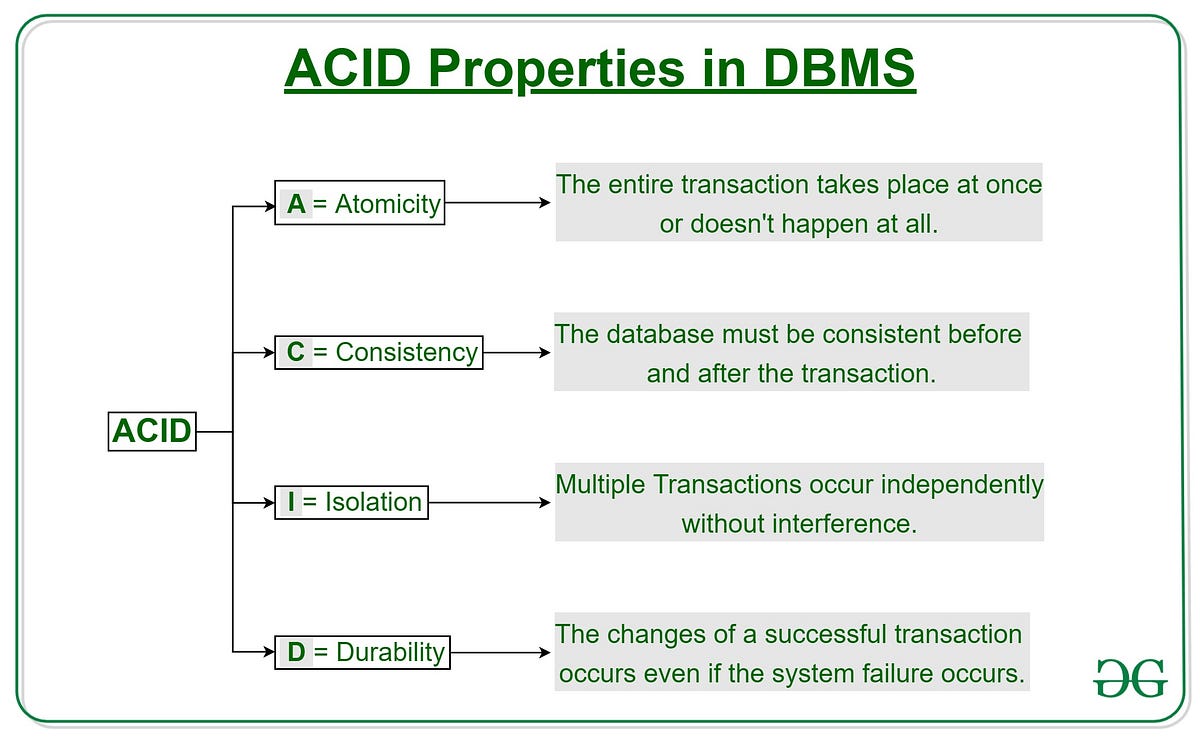 ACID Properties in DBMS

ACID

A = Atomicity

The entire transaction takes place at once or doesn't happen at all.

C = Consistency

The database must be consistent before and after the transaction.

I = Isolation

Multiple Transactions occur independently without interference.

D = Durability

The changes of a successful transaction occurs even if the system failure occurs.

GG